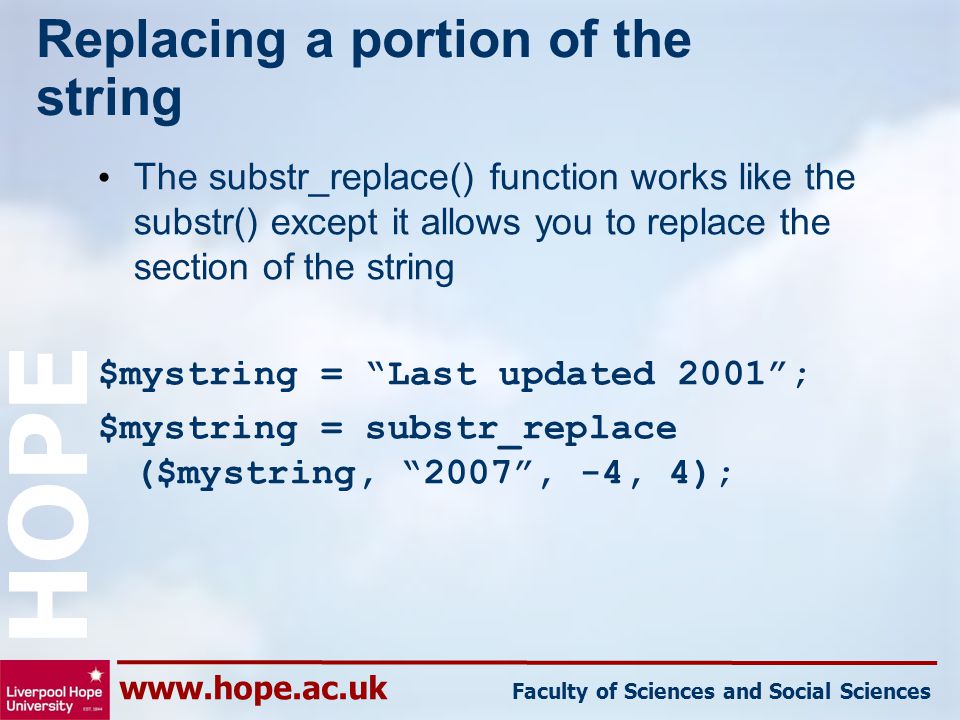 Replacing a portion of the string

• The substr_replace() function works like the substr() except it allows you to replace the section of the string

$mystring = “Last updated 2001”;
$mystring = substr_replace ($mystring, “2007”, -4, 4);

HOPE

Liverpool Hope University EST. 1844

www.hope.ac.uk

Faculty of Sciences and Social Sciences